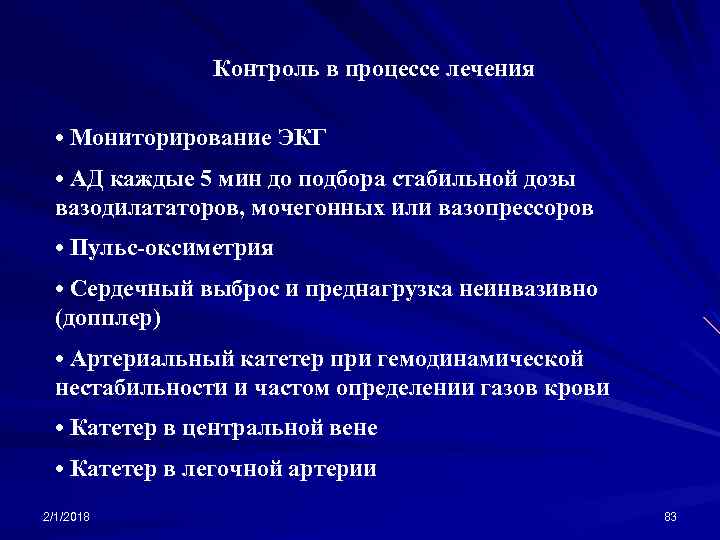 Контроль в процессе лечения

• Мониторирование ЭКГ

• АД каждые 5 мин до подбора стабильной дозы вазодилататоров, мочегонных или вазопрессоров

• Пульс-оксиметрия

• Сердечный выброс и преднагрузка неинвазивно (допплер)

• Артериальный катетер при гемодинамической нестабильности и частом определении газов крови

• Катетер в центральной вене

• Катетер в легочной артерии

2/1/2018

83